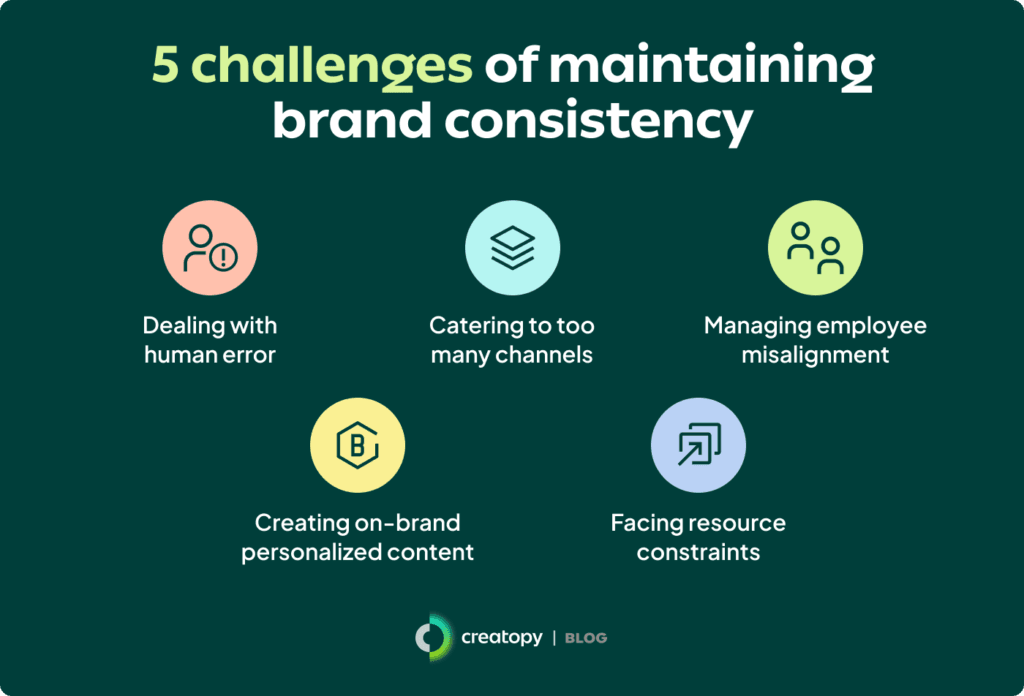 5 challenges of maintaining brand consistency

Dealing with human error

Catering to too many channels

Managing employee misalignment

B

Creating on-brand personalized content

Facing resource constraints

creatopy | BLOG